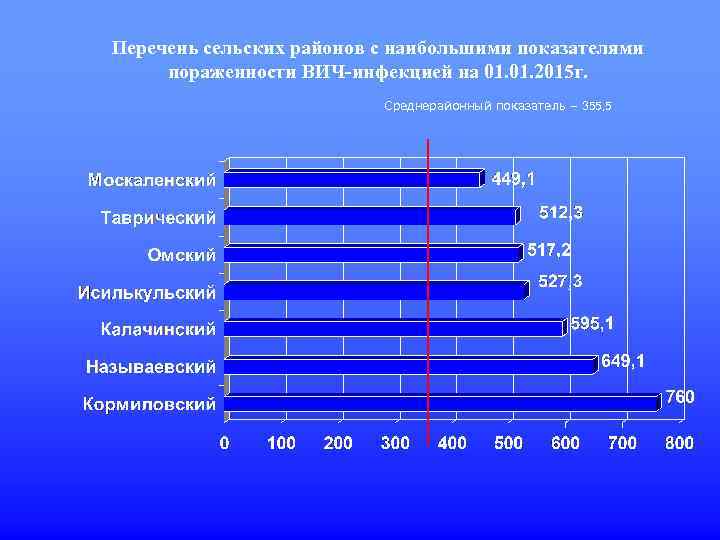 Перечень сельских районов с наибольшими показателями пораженности ВИЧ-инфекцией на 01.01.2015г.

Среднерайонный показатель – 355,5

Москаленский 449,1
Таврический 512,3
Омский 517,2
Исилькульский 527,3
Калачинский 595,1
Называевский 649,1
Кормиловский 760

0 100 200 300 400 500 600 700 800